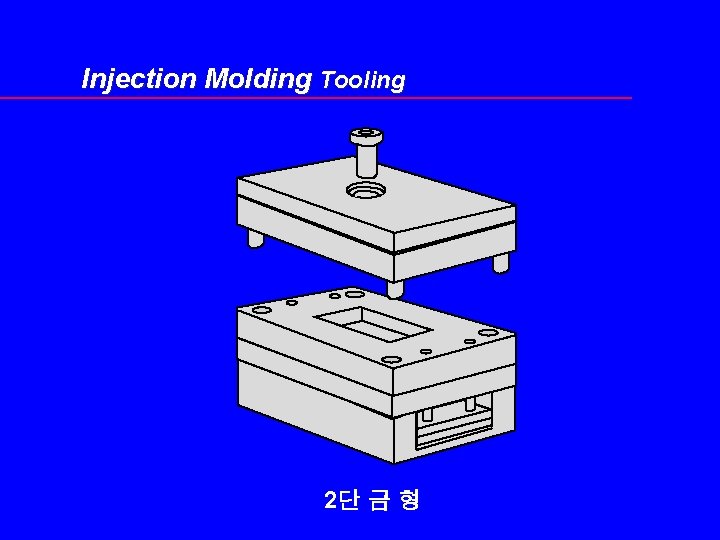 Injection Molding Tooling

2단 금 형